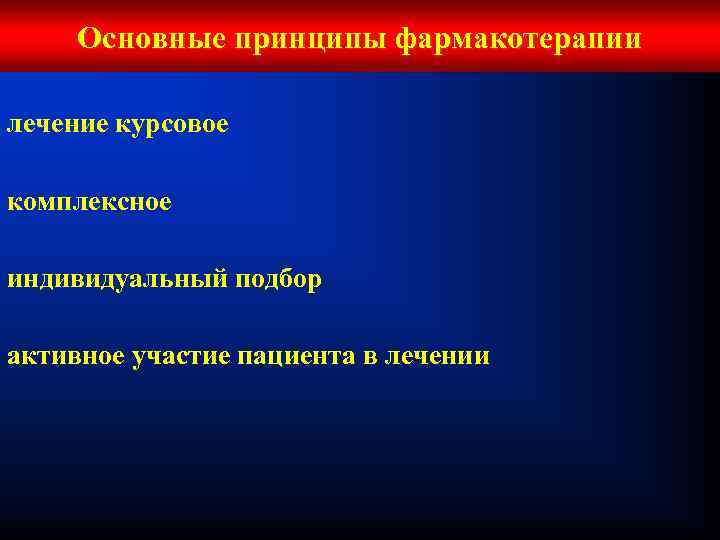 Основные принципы фармакотерапии

лечение курсовое

комплексное

индивидуальный подбор

активное участие пациента в лечении